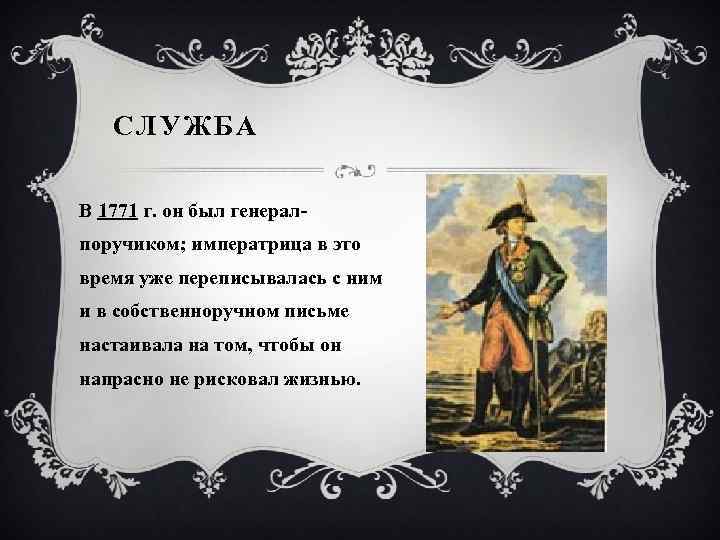 СЛУЖБА

В 1771 г. он был генерал-поручиком; императрица в это время уже переписывалась с ним и в собственноручном письме настаивала на том, чтобы он напрасно не рисковал жизнью.